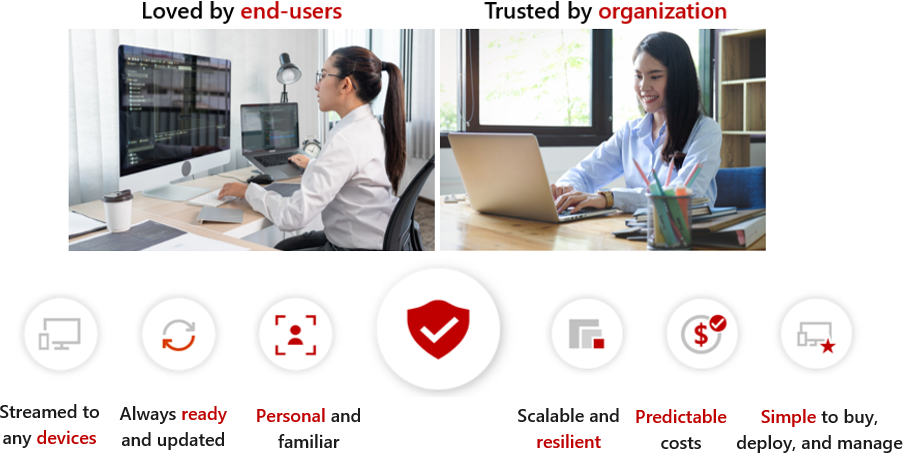 Loved by end-users

Trusted by organization

Streamed to any devices

Always ready and updated

Personal and familiar

Scalable and resilient

Predictable costs

Simple to buy, deploy, and manage